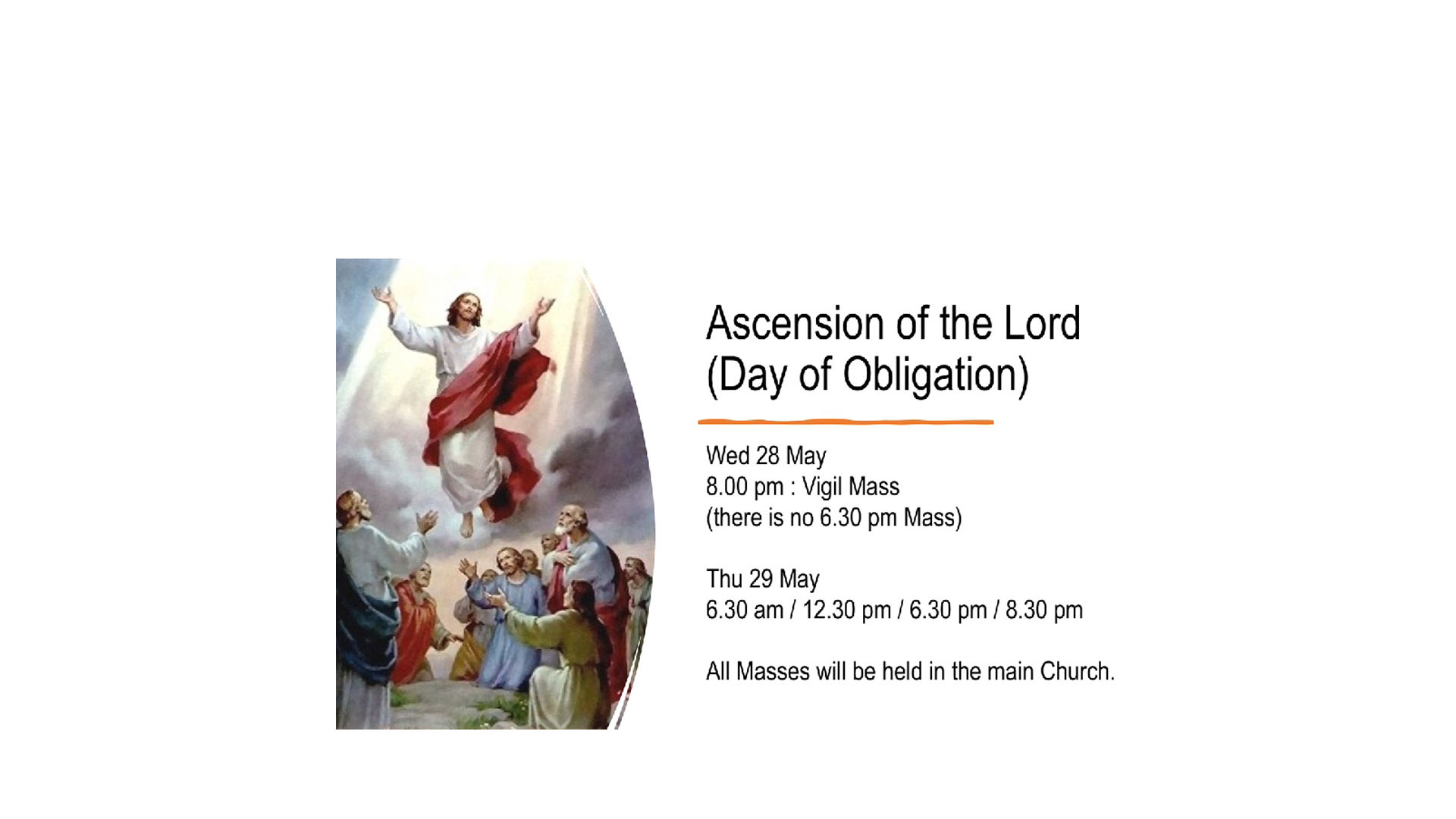 Ascension of the Lord
(Day of Obligation)

Wed 28 May
8.00 pm : Vigil Mass
(there is no 6.30 pm Mass)

Thu 29 May
6.30 am / 12.30 pm / 6.30 pm / 8.30 pm

All Masses will be held in the main Church.